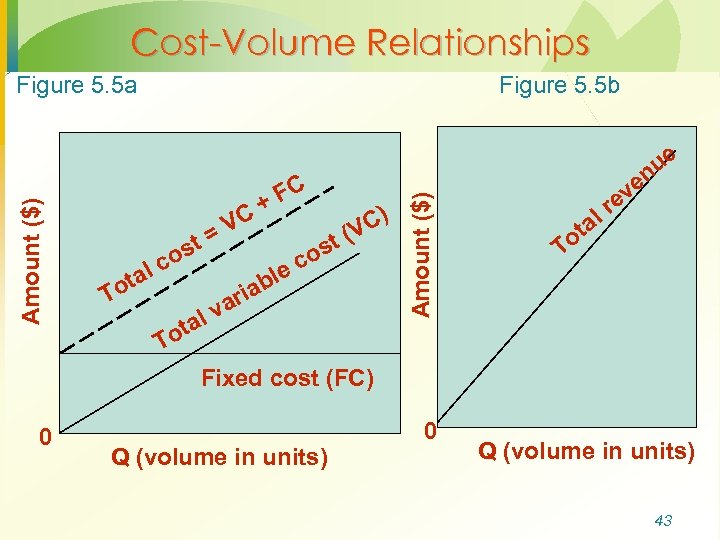 Cost-Volume Relationships

Figure 5.5a

Amount ($)

Total cost = VC + FC

Total variable cost (VC)

Fixed cost (FC)

0

Q (volume in units)

Figure 5.5b

Amount ($)

Total revenue

0

Q (volume in units)

43